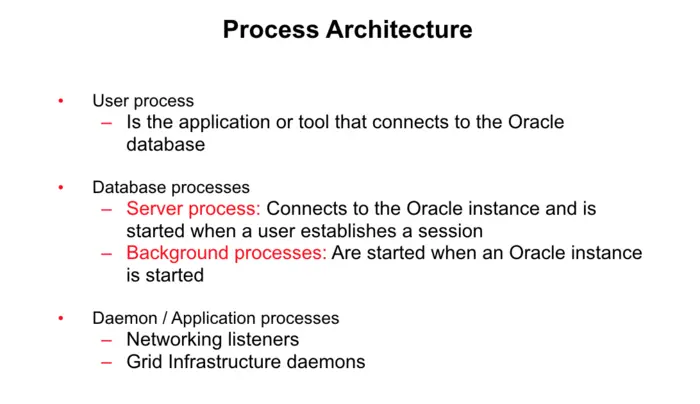 Process Architecture

• User process
  – Is the application or tool that connects to the Oracle database

• Database processes
  – Server process: Connects to the Oracle instance and is started when a user establishes a session
  – Background processes: Are started when an Oracle instance is started

• Daemon / Application processes
  – Networking listeners
  – Grid Infrastructure daemons